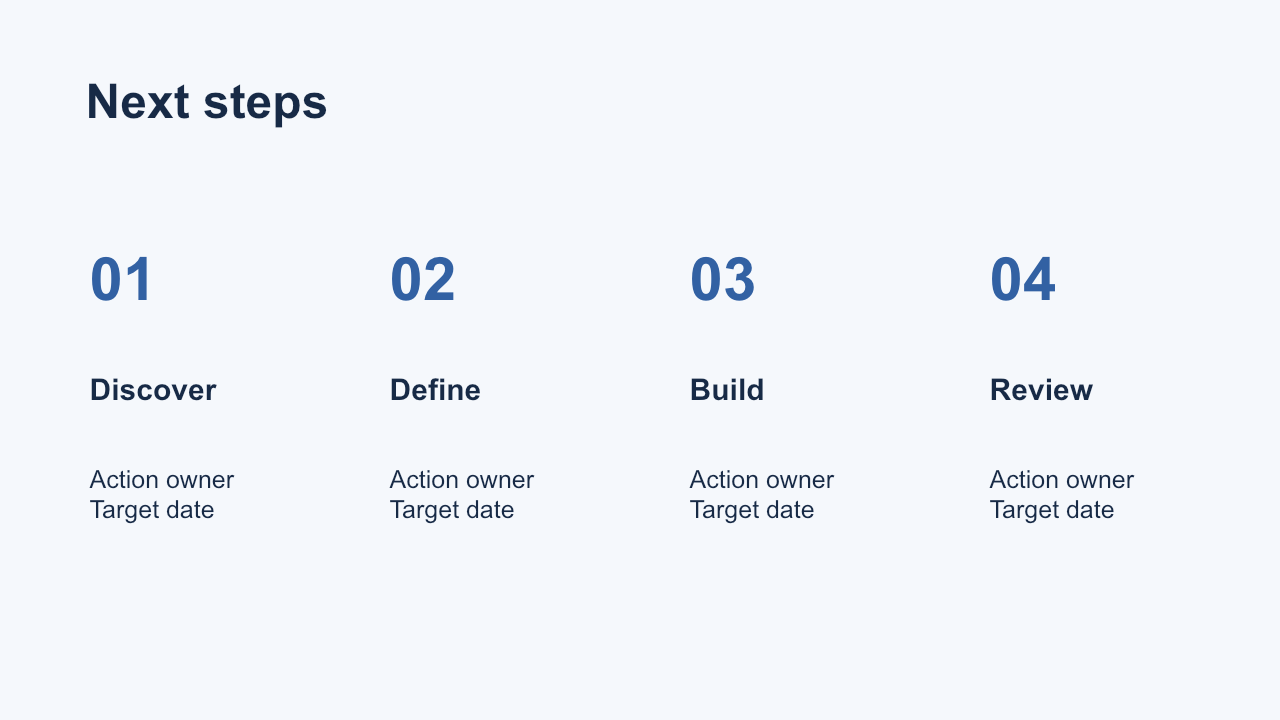 Next steps

01

Discover

Action owner
Target date

02

Define

Action owner
Target date

03

Build

Action owner
Target date

04

Review

Action owner
Target date